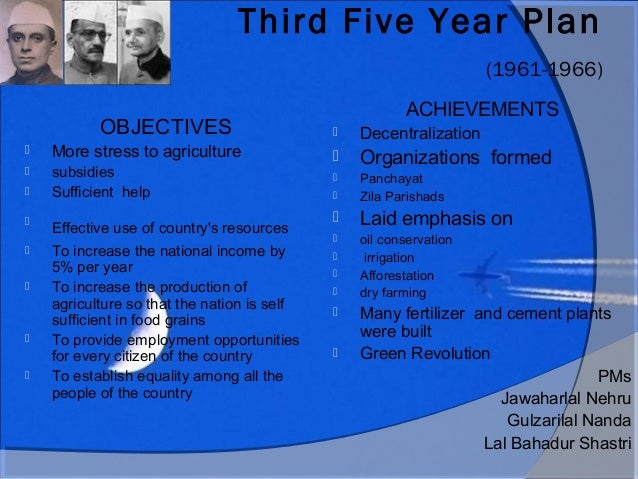 Third Five Year Plan

(1961-1966)

OBJECTIVES

More stress to agriculture
subsidies
Sufficient help
Effective use of country's resources
To increase the national income by 5% per year
To increase the production of agriculture so that the nation is self sufficient in food grains
To provide employment opportunities for every citizen of the country
To establish equality among all the people of the country

ACHIEVEMENTS

Decentralization
Organizations formed
Panchayat
Zila Parishads
Laid emphasis on
oil conservation
irrigation
Afforestation
dry farming
Many fertilizer and cement plants were built
Green Revolution

PMs
Jawaharlal Nehru
Gulzarilal Nanda
Lal Bahadur Shastri